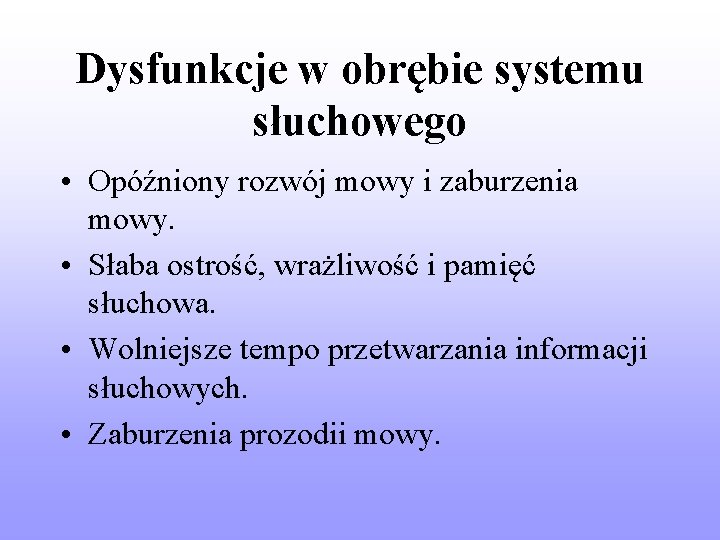 Dysfunkcje w obrębie systemu słuchowego

• Opóźniony rozwój mowy i zaburzenia mowy.
• Słaba ostrość, wrażliwość i pamięć słuchowa.
• Wolniejsze tempo przetwarzania informacji słuchowych.
• Zaburzenia prozodii mowy.